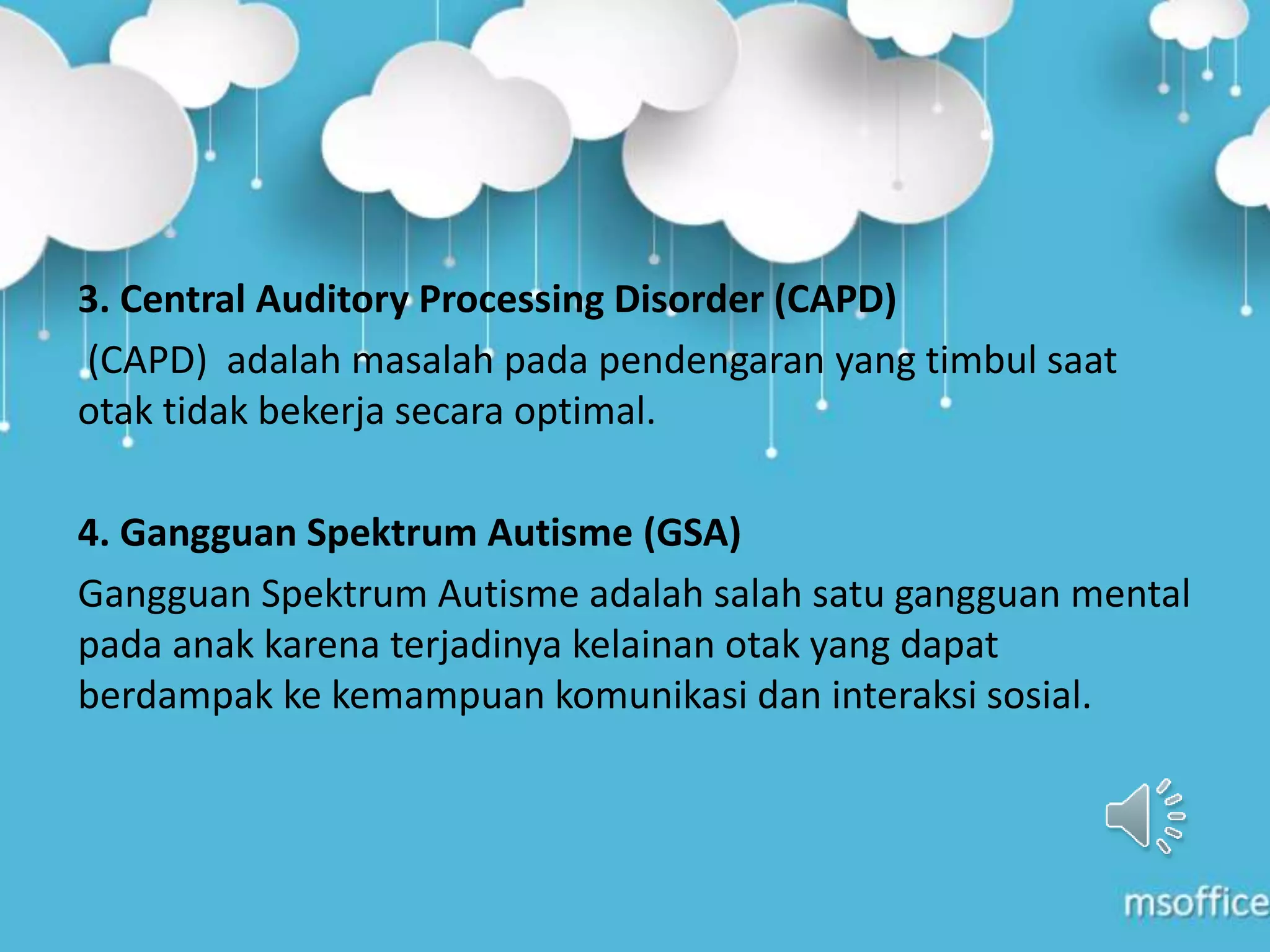 3. Central Auditory Processing Disorder (CAPD)

(CAPD) adalah masalah pada pendengaran yang timbul saat otak tidak bekerja secara optimal.

4. Gangguan Spektrum Autisme (GSA)

Gangguan Spektrum Autisme adalah salah satu gangguan mental pada anak karena terjadinya kelainan otak yang dapat berdampak ke kemampuan komunikasi dan interaksi sosial.

msoffice